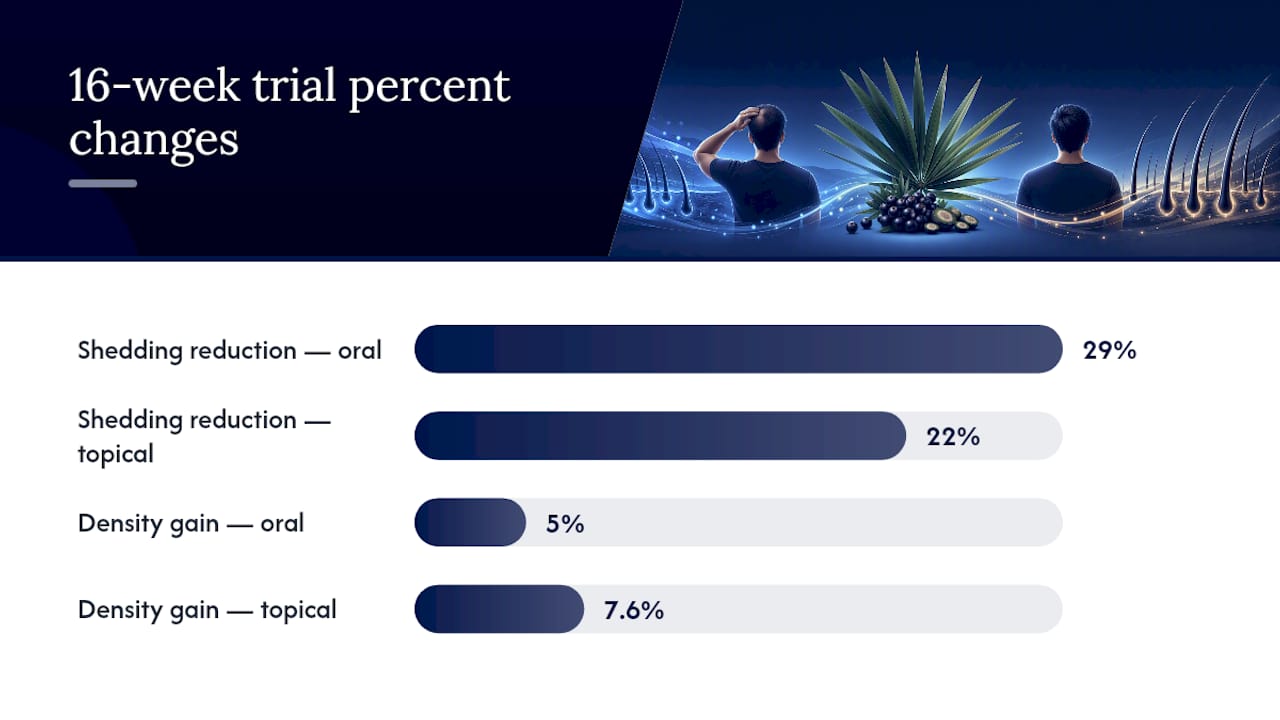 16-week trial percent changes

Shedding reduction — oral 29%

Shedding reduction — topical 22%

Density gain — oral 5%

Density gain — topical 7.6%